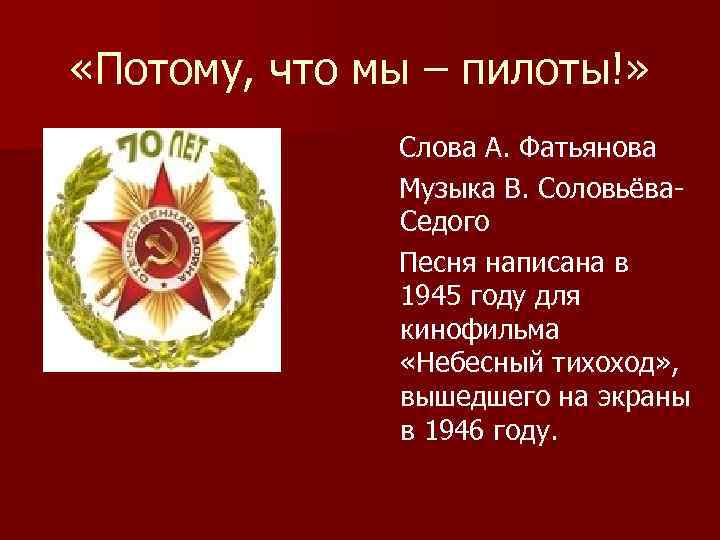 «Потому, что мы – пилоты!»

70 ЛЕТ

ОТЕЧЕСТВЕННАЯ ВОЙНА

Слова А. Фатьянова

Музыка В. Соловьёва-Седого

Песня написана в 1945 году для кинофильма «Небесный тихоход», вышедшего на экраны в 1946 году.